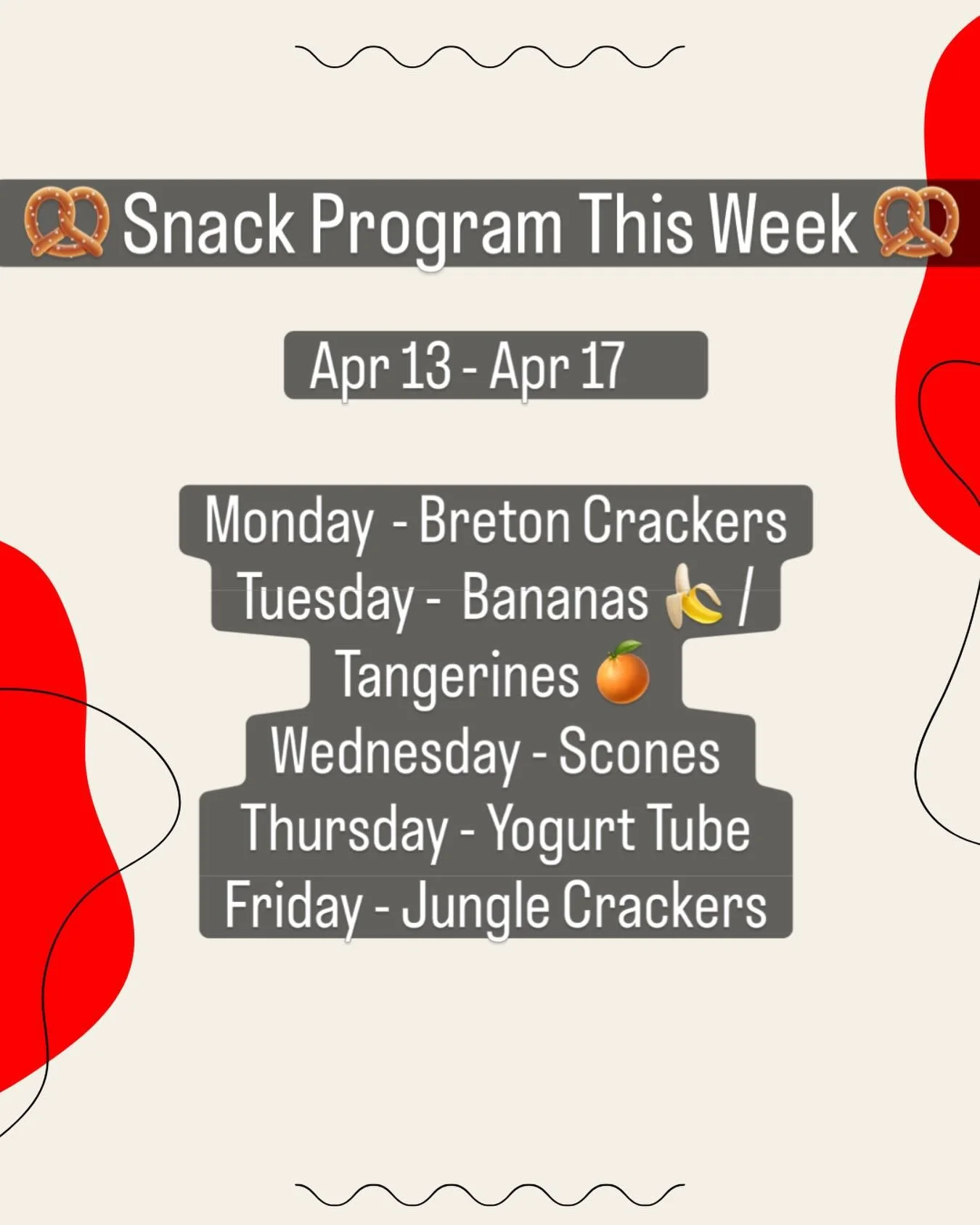 🥨 Snack Program This Week 🥨

Apr 13 - Apr 17

Monday - Breton Crackers
Tuesday - Bananas 🍌 / Tangerines 🍊
Wednesday - Scones
Thursday - Yogurt Tube
Friday - Jungle Crackers